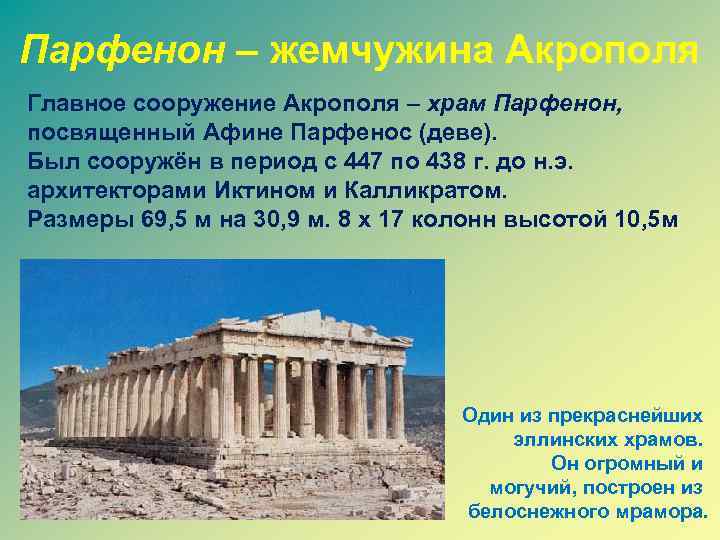 Парфенон – жемчужина Акрополя

Главное сооружение Акрополя – храм Парфенон, посвященный Афине Парфенос (деве).
Был сооружён в период с 447 по 438 г. до н.э. архитекторами Иктином и Калликратом.
Размеры 69,5 м на 30,9 м. 8 х 17 колонн высотой 10,5м

Один из прекраснейших эллинских храмов. Он огромный и могучий, построен из белоснежного мрамора.